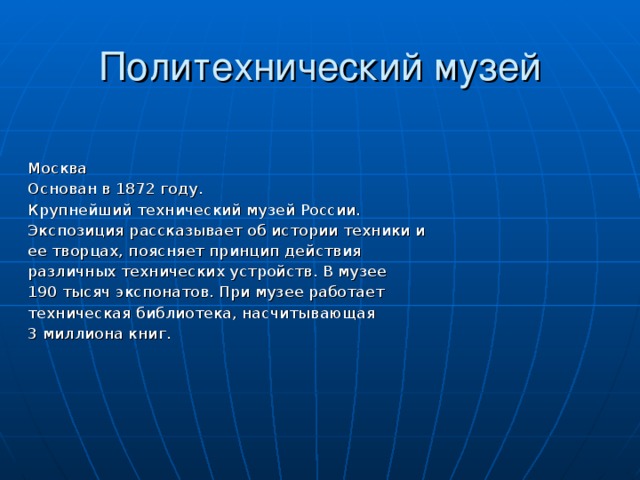 Политехнический музей

Москва
Основан в 1872 году.
Крупнейший технический музей России.
Экспозиция рассказывает об истории техники и ее творцах, поясняет принцип действия различных технических устройств. В музее 190 тысяч экспонатов. При музее работает техническая библиотека, насчитывающая 3 миллиона книг.